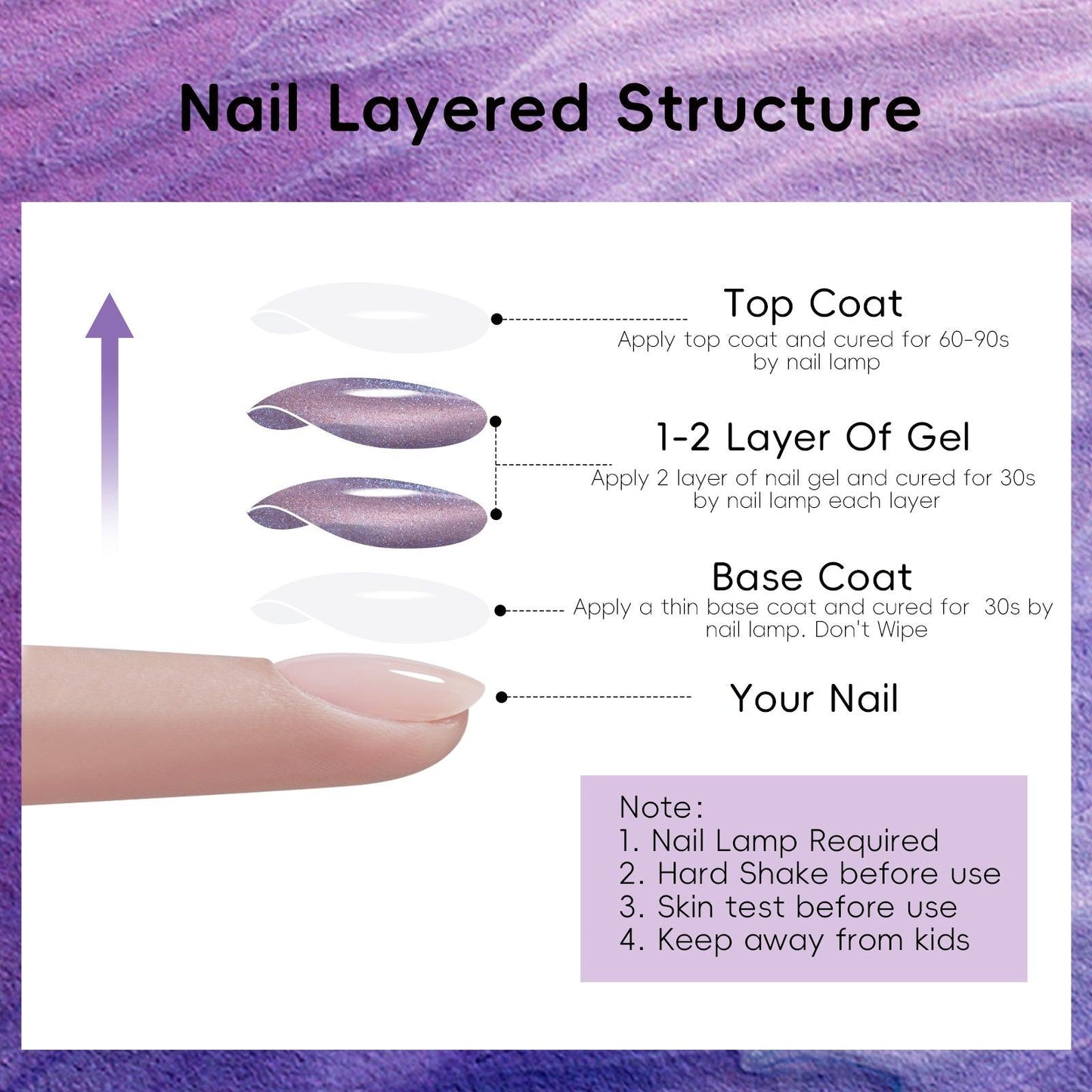 Nail Layered Structure

Top Coat
Apply top coat and cured for 60-90s by nail lamp

1-2 Layer Of Gel
Apply 2 layer of nail gel and cured for 30s by nail lamp each layer

Base Coat
Apply a thin base coat and cured for 30s by nail lamp. Don't Wipe

Your Nail

Note:
1. Nail Lamp Required
2. Hard Shake before use
3. Skin test before use
4. Keep away from kids